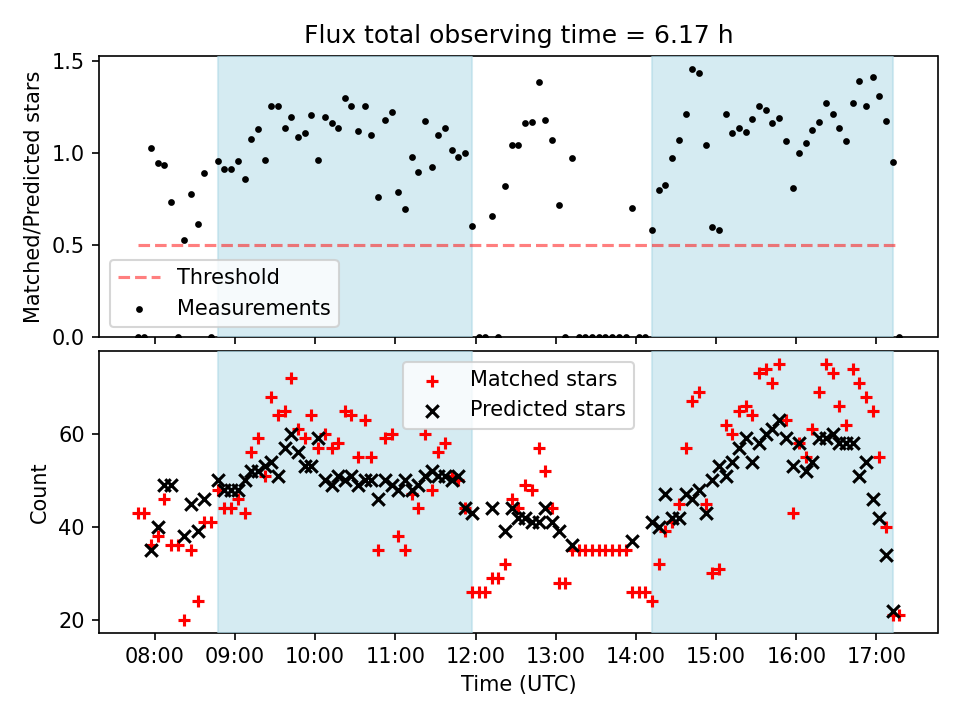 Flux total observing time = 6.17 h

Matched/Predicted stars

1.5
1.0
0.5
0.0

Threshold
Measurements

Count

60
40
20

Matched stars
Predicted stars

08:00 09:00 10:00 11:00 12:00 13:00 14:00 15:00 16:00 17:00

Time (UTC)